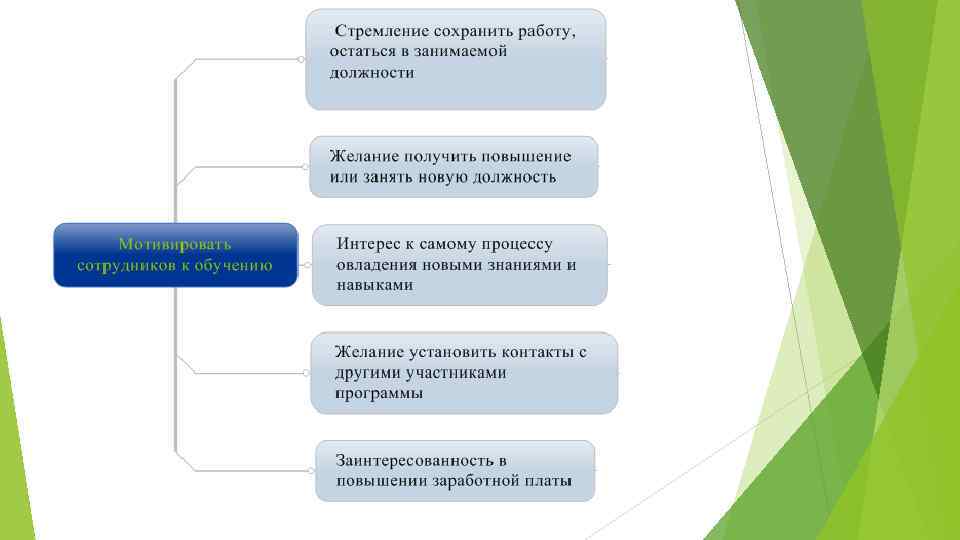 Мотивировать сотрудников к обучению

Стремление сохранить работу, остаться в занимаемой должности

Желание получить повышение или занять новую должность

Интерес к самому процессу овладения новыми знаниями и навыками

Желание установить контакты с другими участниками программы

Заинтересованность в повышении заработной платы